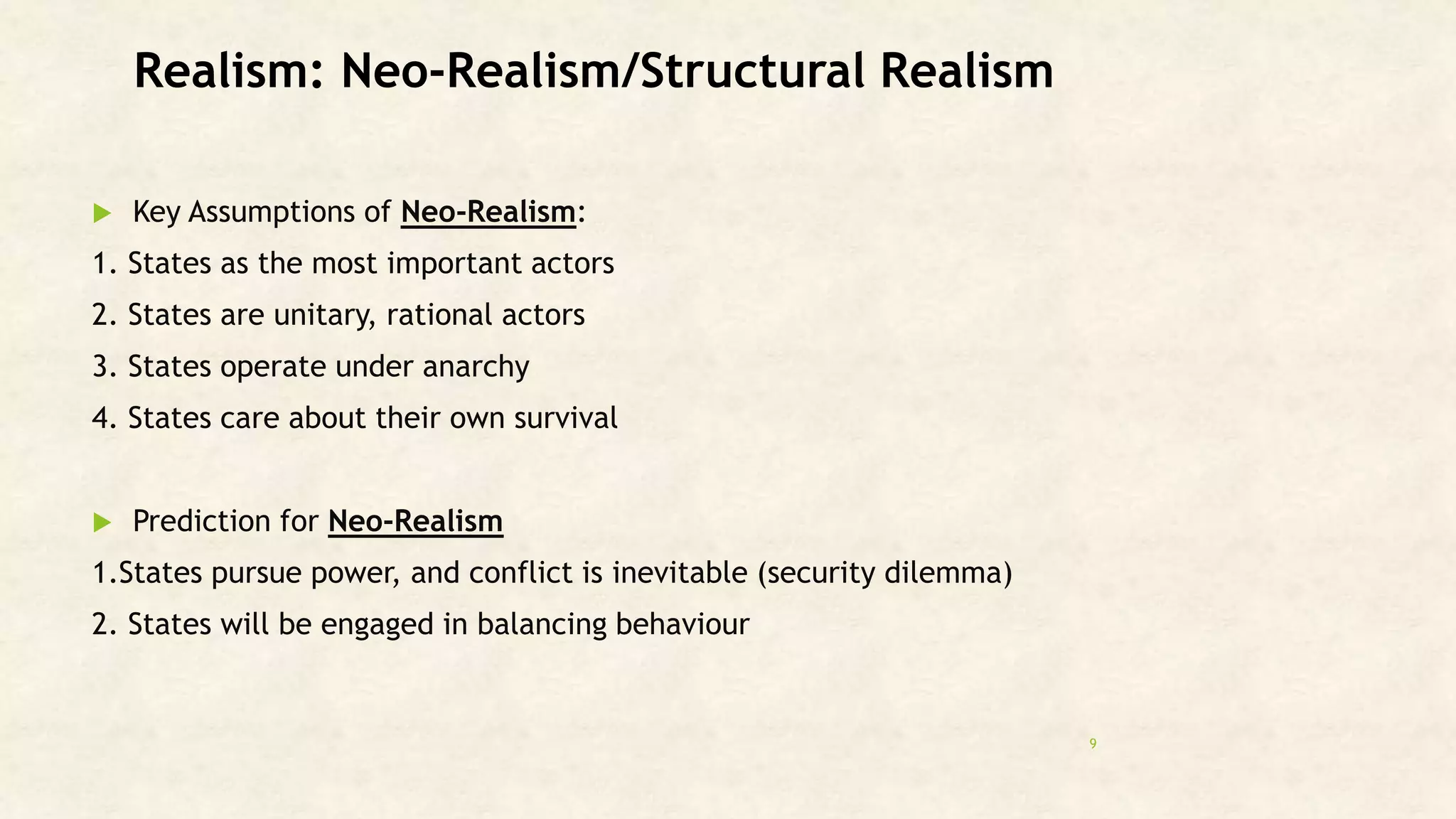 Realism: Neo-Realism/Structural Realism

Key Assumptions of Neo-Realism:

1. States as the most important actors

2. States are unitary, rational actors

3. States operate under anarchy

4. States care about their own survival

Prediction for Neo-Realism

1.States pursue power, and conflict is inevitable (security dilemma)

2. States will be engaged in balancing behaviour

9